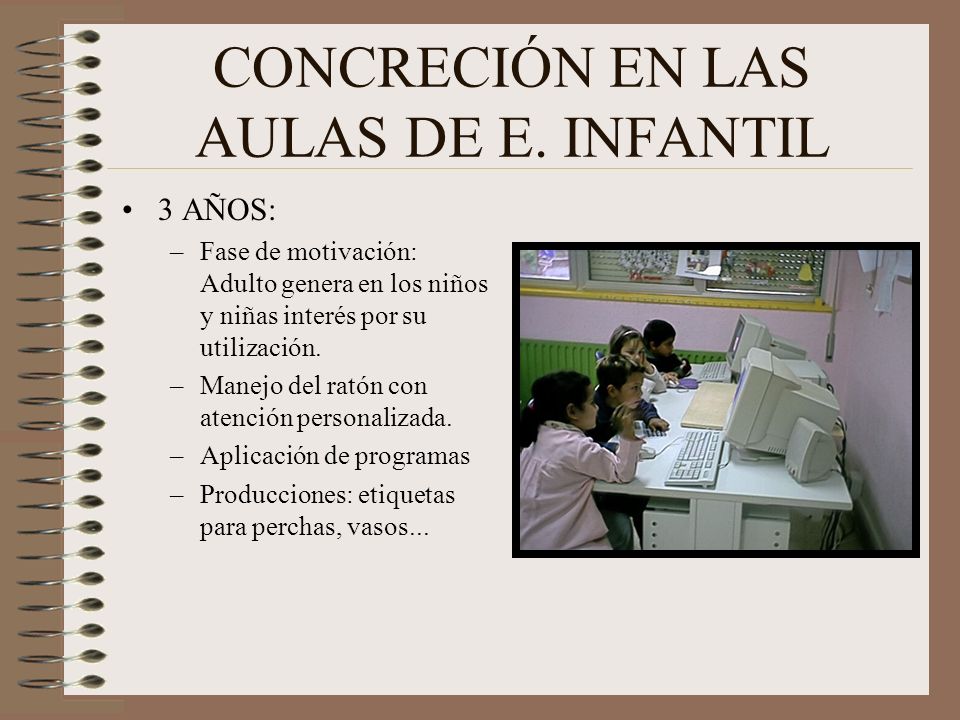 CONCRECIÓN EN LAS AULAS DE E. INFANTIL

• 3 AÑOS:
– Fase de motivación: Adulto genera en los niños y niñas interés por su utilización.
– Manejo del ratón con atención personalizada.
– Aplicación de programas
– Producciones: etiquetas para perchas, vasos...